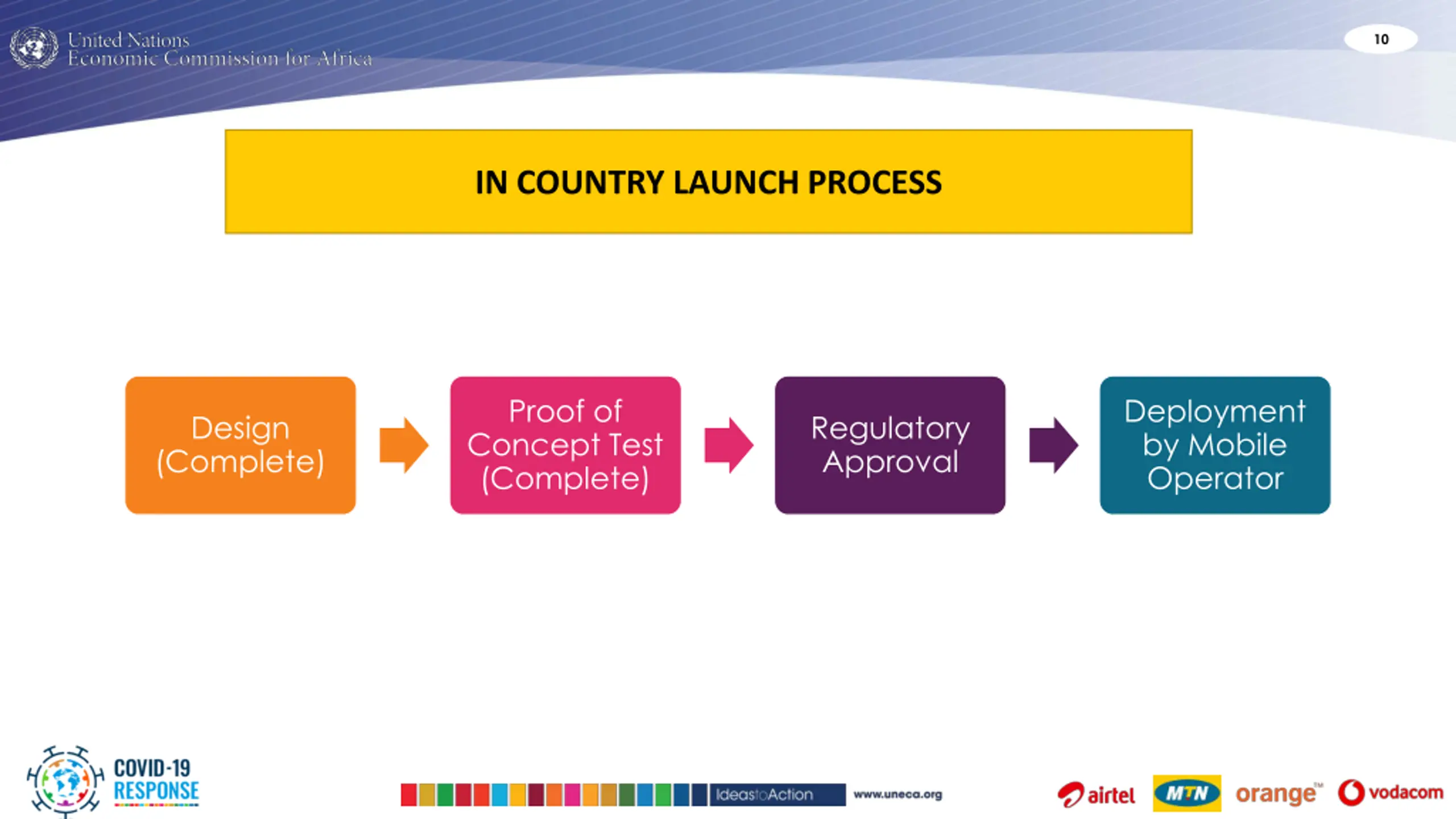 United Nations
Economic Commission for Africa

10

IN COUNTRY LAUNCH PROCESS

Design (Complete)

Proof of Concept Test (Complete)

Regulatory Approval

Deployment by Mobile Operator

COVID-19 RESPONSE

IdeastoAction

www.uneca.org

airtel MTN orange™ vodacom